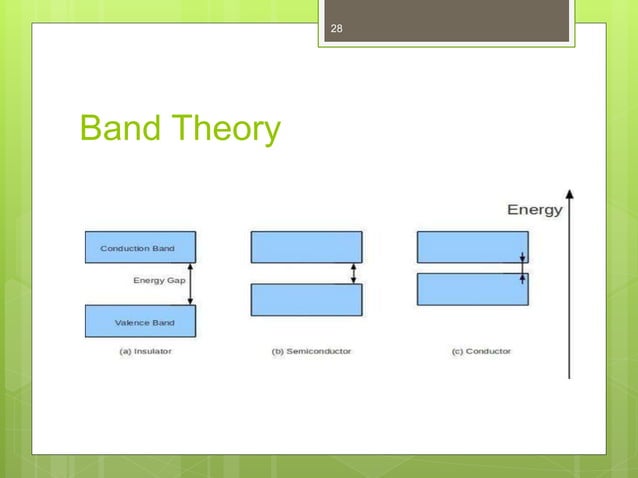 28

Band Theory

Energy

Conduction Band

Energy Gap

Valence Band

(a) Insulator

(b) Semiconductor

(c) Conductor